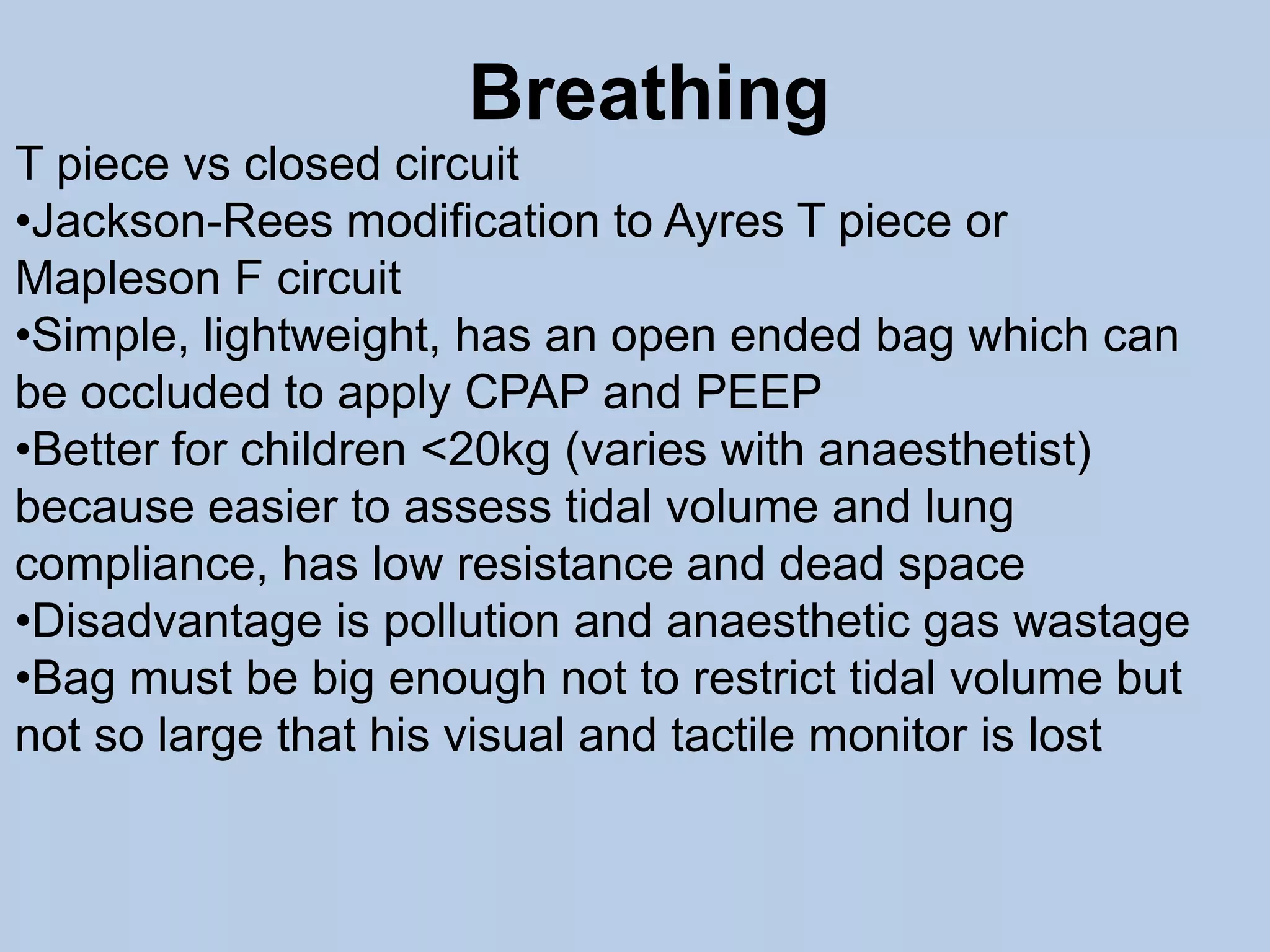 Breathing

T piece vs closed circuit

•Jackson-Rees modification to Ayres T piece or Mapleson F circuit

•Simple, lightweight, has an open ended bag which can be occluded to apply CPAP and PEEP

•Better for children <20kg (varies with anaesthetist) because easier to assess tidal volume and lung compliance, has low resistance and dead space

•Disadvantage is pollution and anaesthetic gas wastage

•Bag must be big enough not to restrict tidal volume but not so large that his visual and tactile monitor is lost